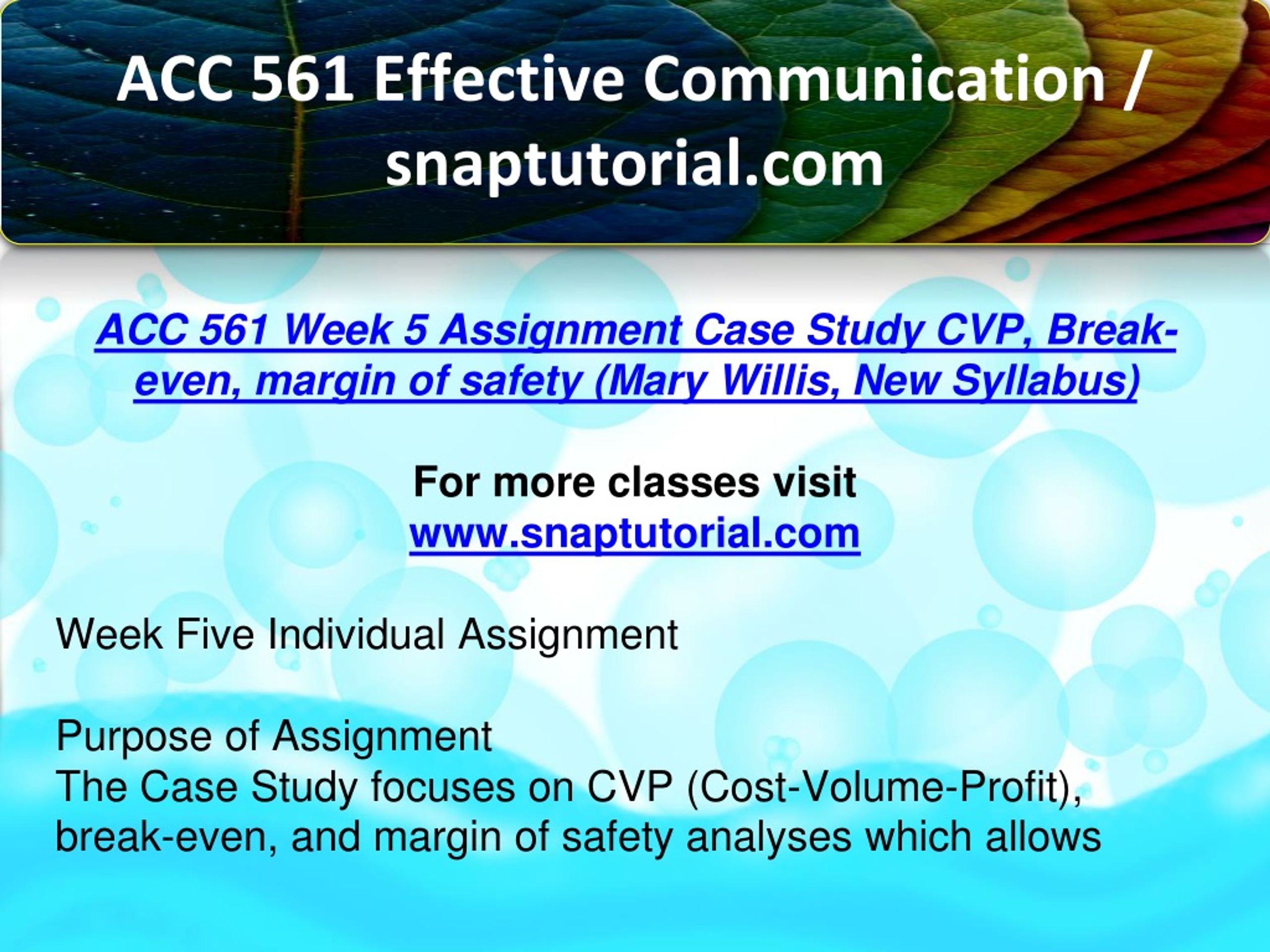 ACC 561 Effective Communication / snaptutorial.com

ACC 561 Week 5 Assignment Case Study CVP, Break-even, margin of safety (Mary Willis, New Syllabus)

For more classes visit
www.snaptutorial.com

Week Five Individual Assignment

Purpose of Assignment
The Case Study focuses on CVP (Cost-Volume-Profit), break-even, and margin of safety analyses which allows